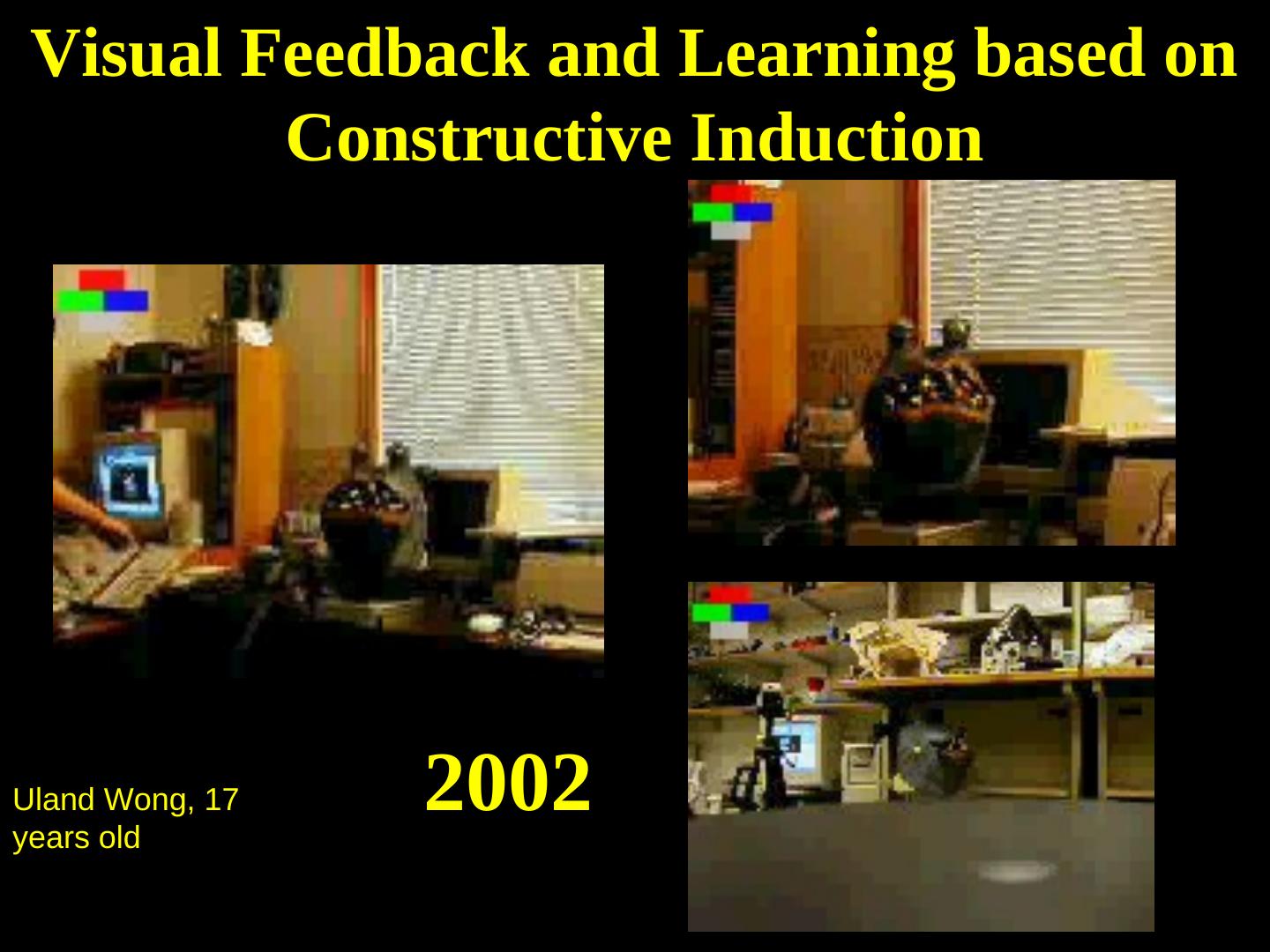 Visual Feedback and Learning based on Constructive Induction

2002

Uland Wong, 17 years old